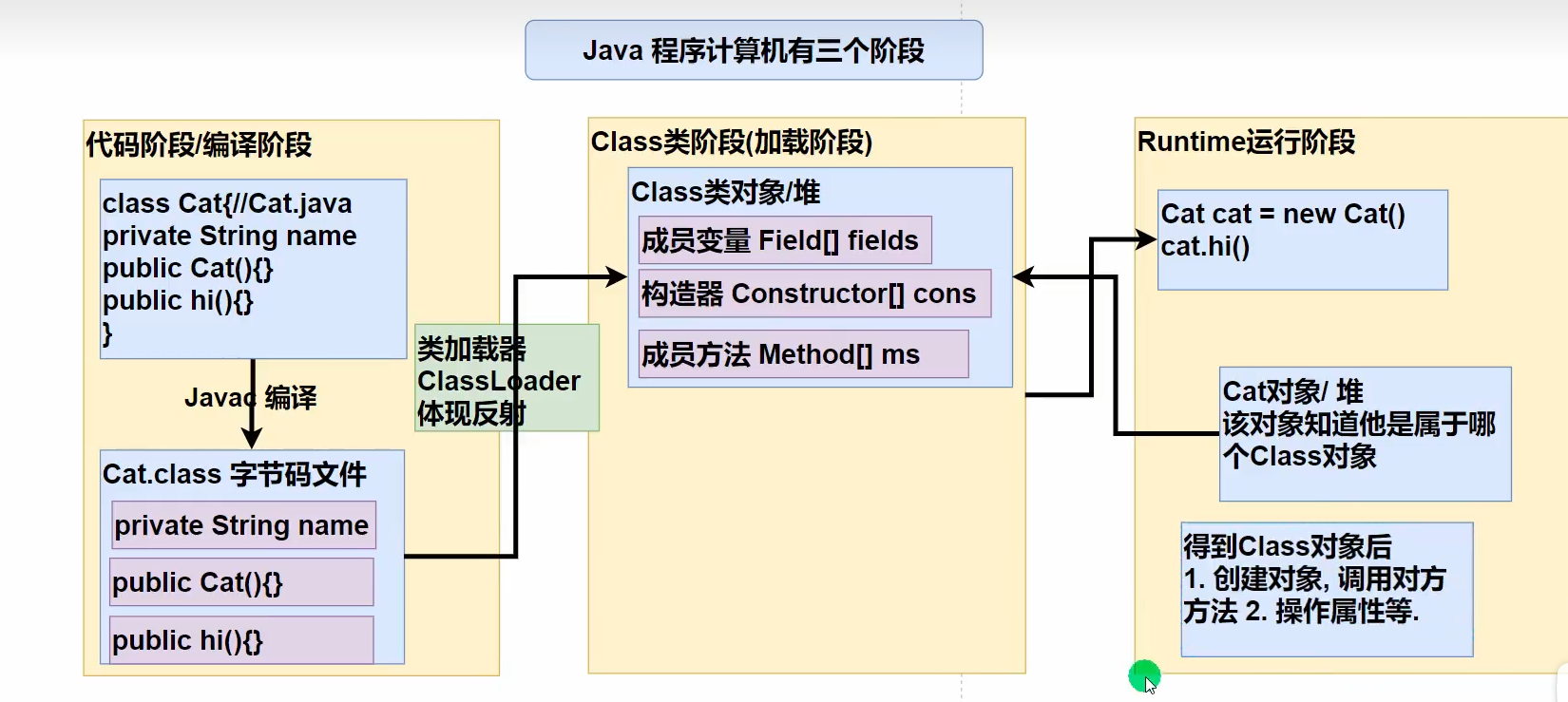 Java 程序计算机有三个阶段

代码阶段/编译阶段

class Cat{//Cat.java
private String name
public Cat(){}
public hi(){}
}

Javac 编译

Cat.class 字节码文件

private String name

public Cat(){}

public hi(){}

类加载器
ClassLoader
体现反射

Class类阶段(加载阶段)

Class类对象/堆

成员变量 Field[] fields

构造器 Constructor[] cons

成员方法 Method[] ms

Runtime运行阶段

Cat cat = new Cat()
cat.hi()

Cat对象/ 堆
该对象知道他是属于哪个Class对象

得到Class对象后
1. 创建对象, 调用对方方法 2. 操作属性等.